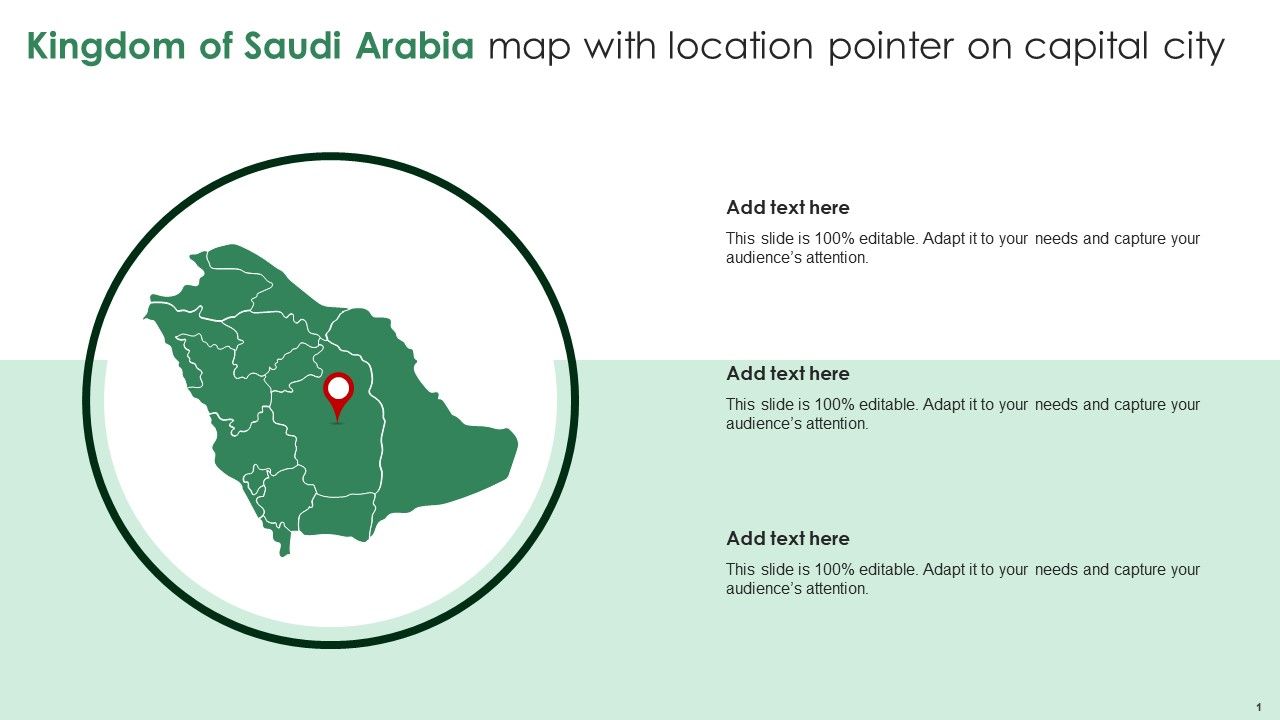 Kingdom of Saudi Arabia map with location pointer on capital city

Add text here

This slide is 100% editable. Adapt it to your needs and capture your audience's attention.

Add text here

This slide is 100% editable. Adapt it to your needs and capture your audience's attention.

Add text here

This slide is 100% editable. Adapt it to your needs and capture your audience's attention.

1